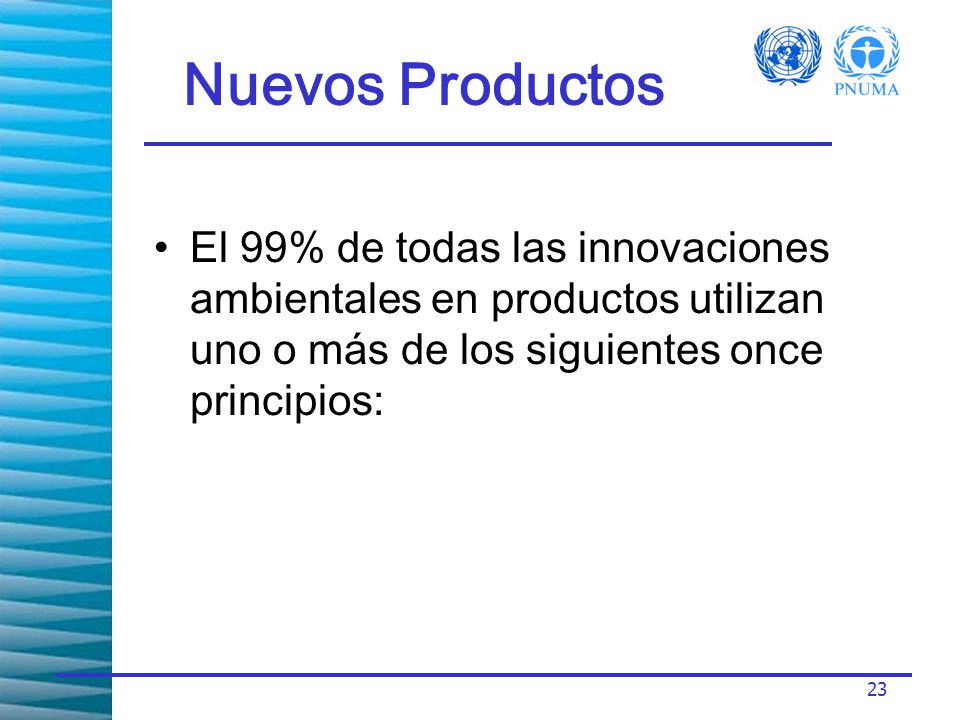 Nuevos Productos

PNUMA

• El 99% de todas las innovaciones ambientales en productos utilizan uno o más de los siguientes once principios:

23